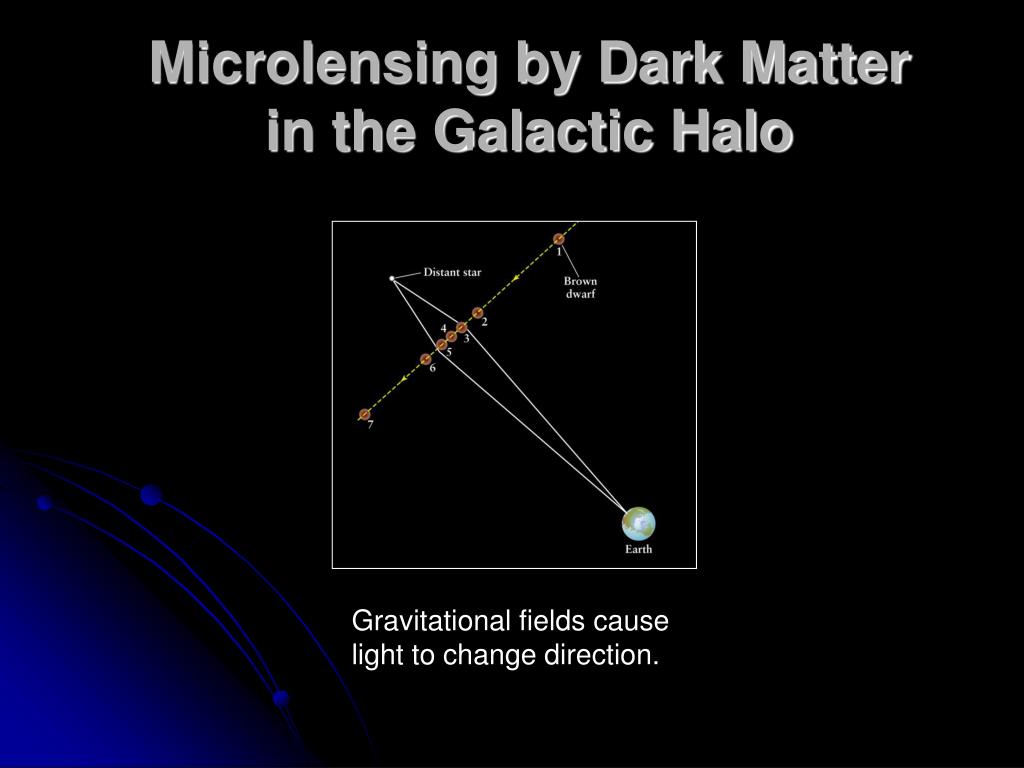 Microlensing by Dark Matter in the Galactic Halo

Distant star
1
Brown dwarf
2
3
4
5
6
7
Earth

Gravitational fields cause light to change direction.